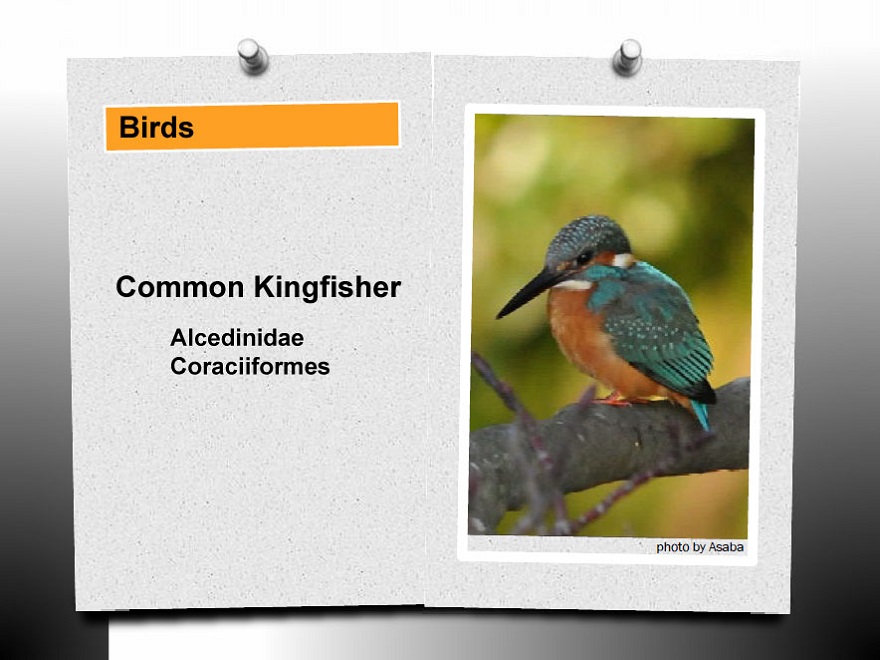 Birds

Common Kingfisher

Alcedinidae
Coraciiformes

photo by Asaba